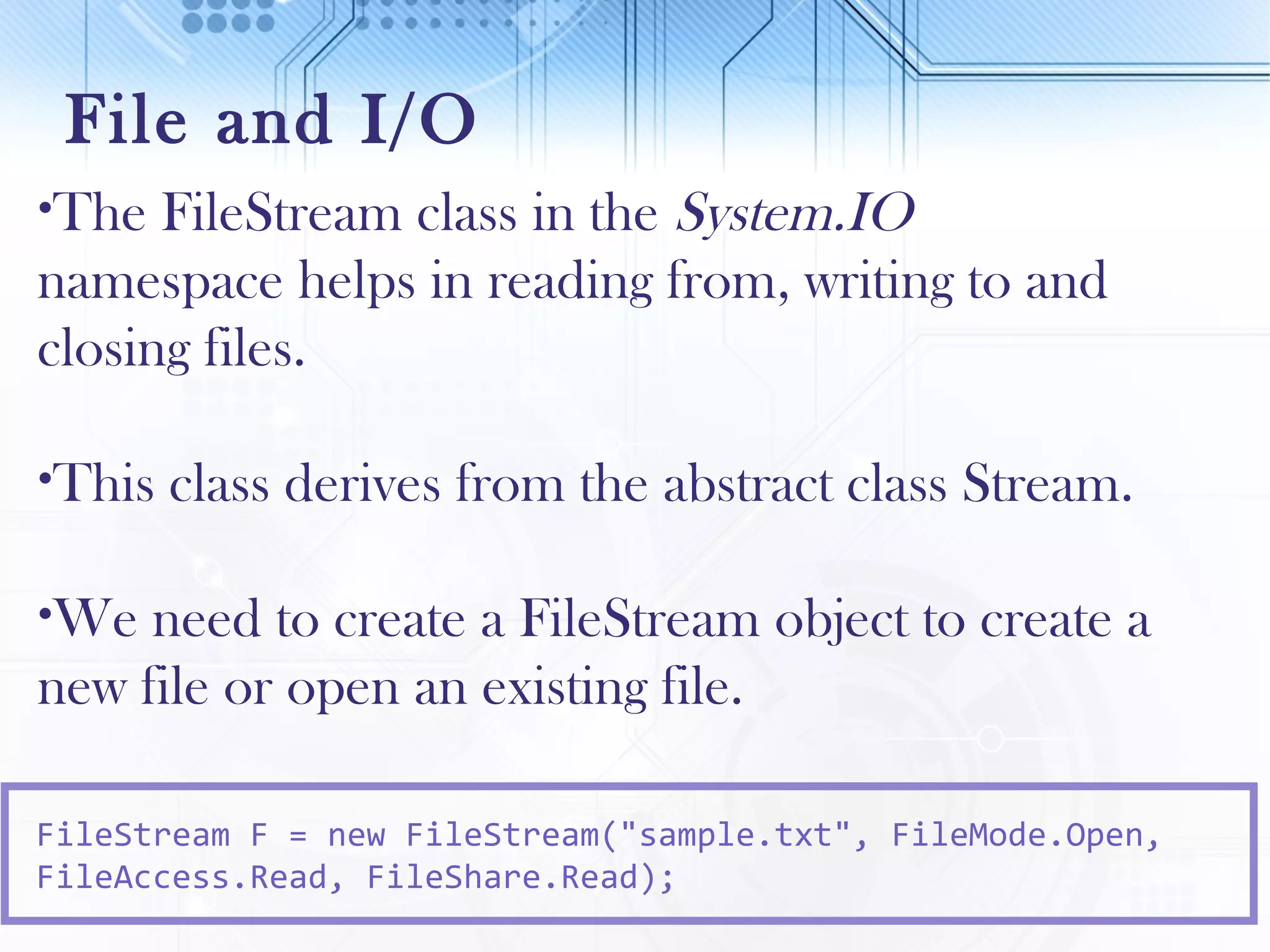 File and I/O

•The FileStream class in the System.IO namespace helps in reading from, writing to and closing files.

•This class derives from the abstract class Stream.

•We need to create a FileStream object to create a new file or open an existing file.

FileStream F = new FileStream("sample.txt", FileMode.Open, FileAccess.Read, FileShare.Read);